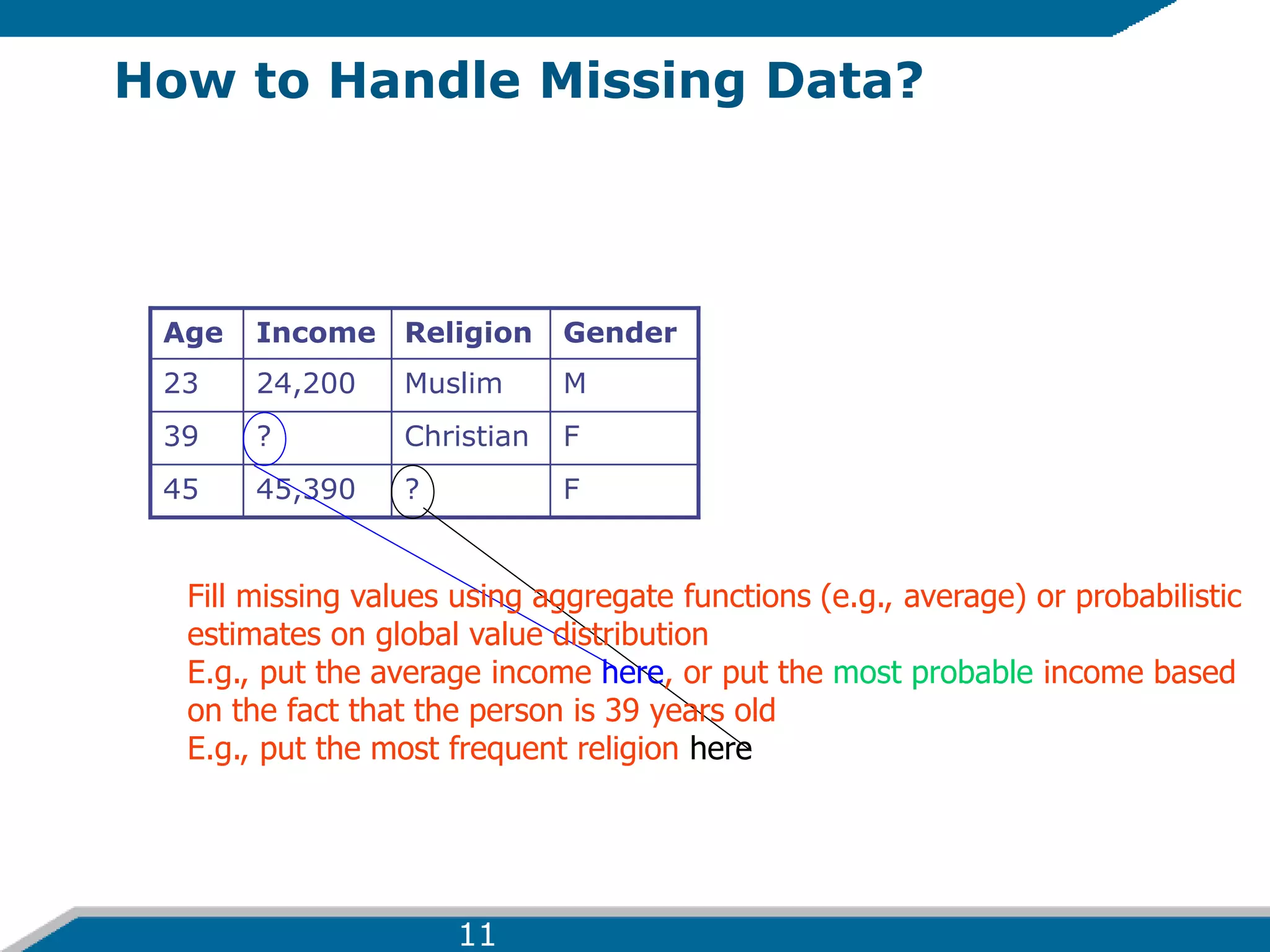 How to Handle Missing Data?

| Age | Income | Religion | Gender |
|---|---|---|---|
| 23 | 24,200 | Muslim | M |
| 39 | ? | Christian | F |
| 45 | 45,390 | ? | F |

Fill missing values using aggregate functions (e.g., average) or probabilistic estimates on global value distribution
E.g., put the average income here, or put the most probable income based on the fact that the person is 39 years old
E.g., put the most frequent religion here

11